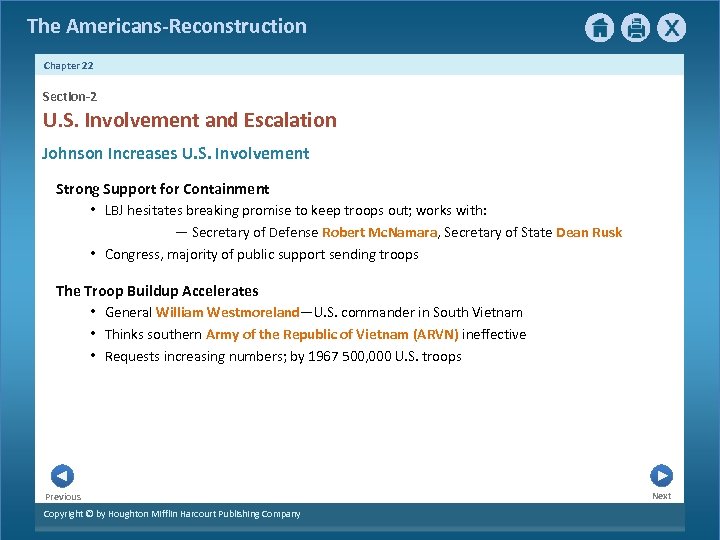 The Americans-Reconstruction

X

Chapter 22

Section-2

U.S. Involvement and Escalation

Johnson Increases U.S. Involvement

Strong Support for Containment

• LBJ hesitates breaking promise to keep troops out; works with:

— Secretary of Defense Robert McNamara, Secretary of State Dean Rusk

• Congress, majority of public support sending troops

The Troop Buildup Accelerates

• General William Westmoreland—U.S. commander in South Vietnam

• Thinks southern Army of the Republic of Vietnam (ARVN) ineffective

• Requests increasing numbers; by 1967 500,000 U.S. troops

Previous

Next

Copyright © by Houghton Mifflin Harcourt Publishing Company